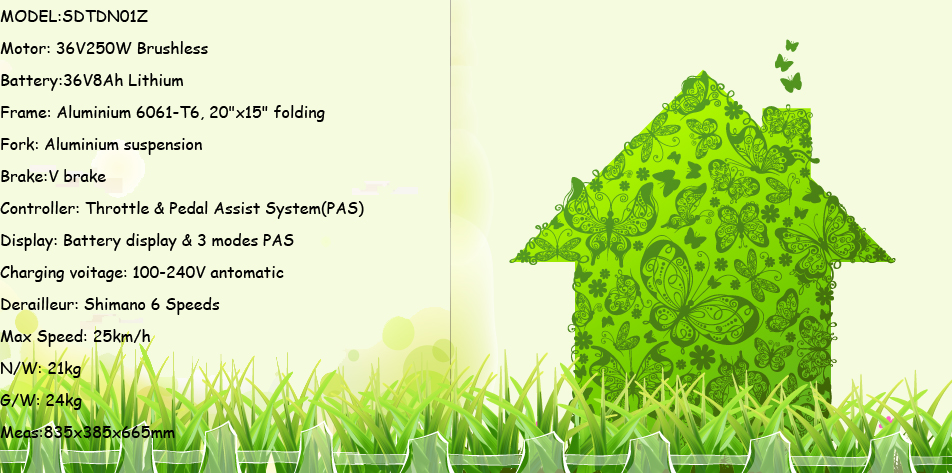 MODEL:SDTDN01Z

Motor: 36V250W Brushless

Battery:36V8Ah Lithium

Frame: Aluminium 6061-T6, 20"x15" folding

Fork: Aluminium suspension

Brake:V brake

Controller: Throttle & Pedal Assist System(PAS)

Display: Battery display & 3 modes PAS

Charging voitage: 100-240V antomatic

Derailleur: Shimano 6 Speeds

Max Speed: 25km/h

N/W: 21kg

G/W: 24kg

Meas:835x385x665mm